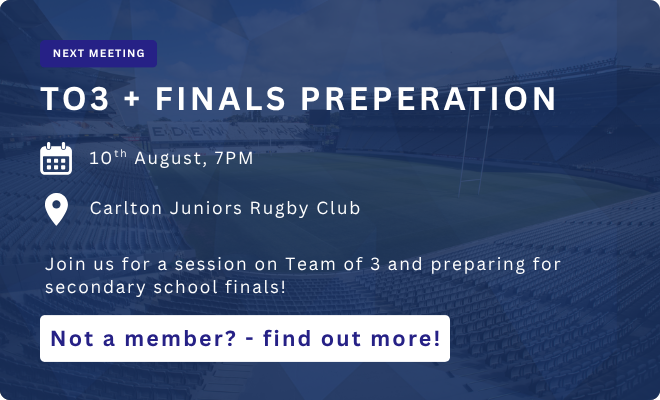 NEXT MEETING

TO3 + FINALS PREPERATION

10$^{th}$ August, 7PM

Carlton Juniors Rugby Club

Join us for a session on Team of 3 and preparing for secondary school finals!

Not a member? - find out more!